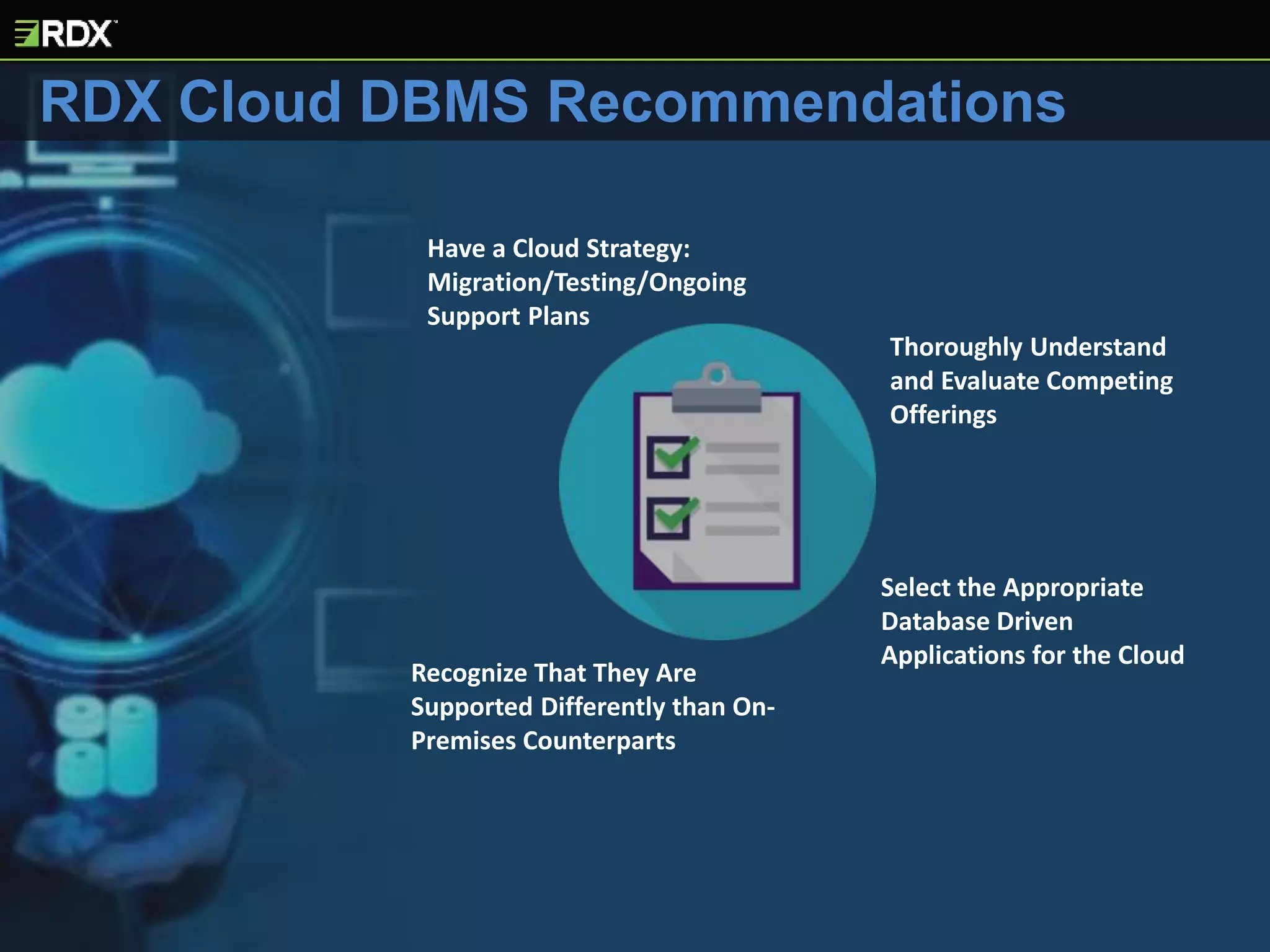 RDX

RDX Cloud DBMS Recommendations

Have a Cloud Strategy: Migration/Testing/Ongoing Support Plans

Thoroughly Understand and Evaluate Competing Offerings

Select the Appropriate Database Driven Applications for the Cloud

Recognize That They Are Supported Differently than On-Premises Counterparts